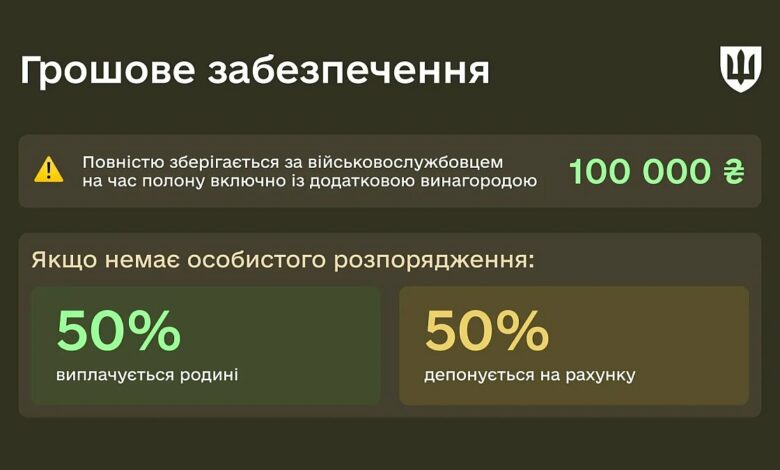 Грошове забезпечення

Повністю зберігається за військовослужбовцем на час полону включно із додатковою винагородою

100 000 ₴

Якщо немає особистого розпорядження:

50%
виплачується родині

50%
депонується на рахунку